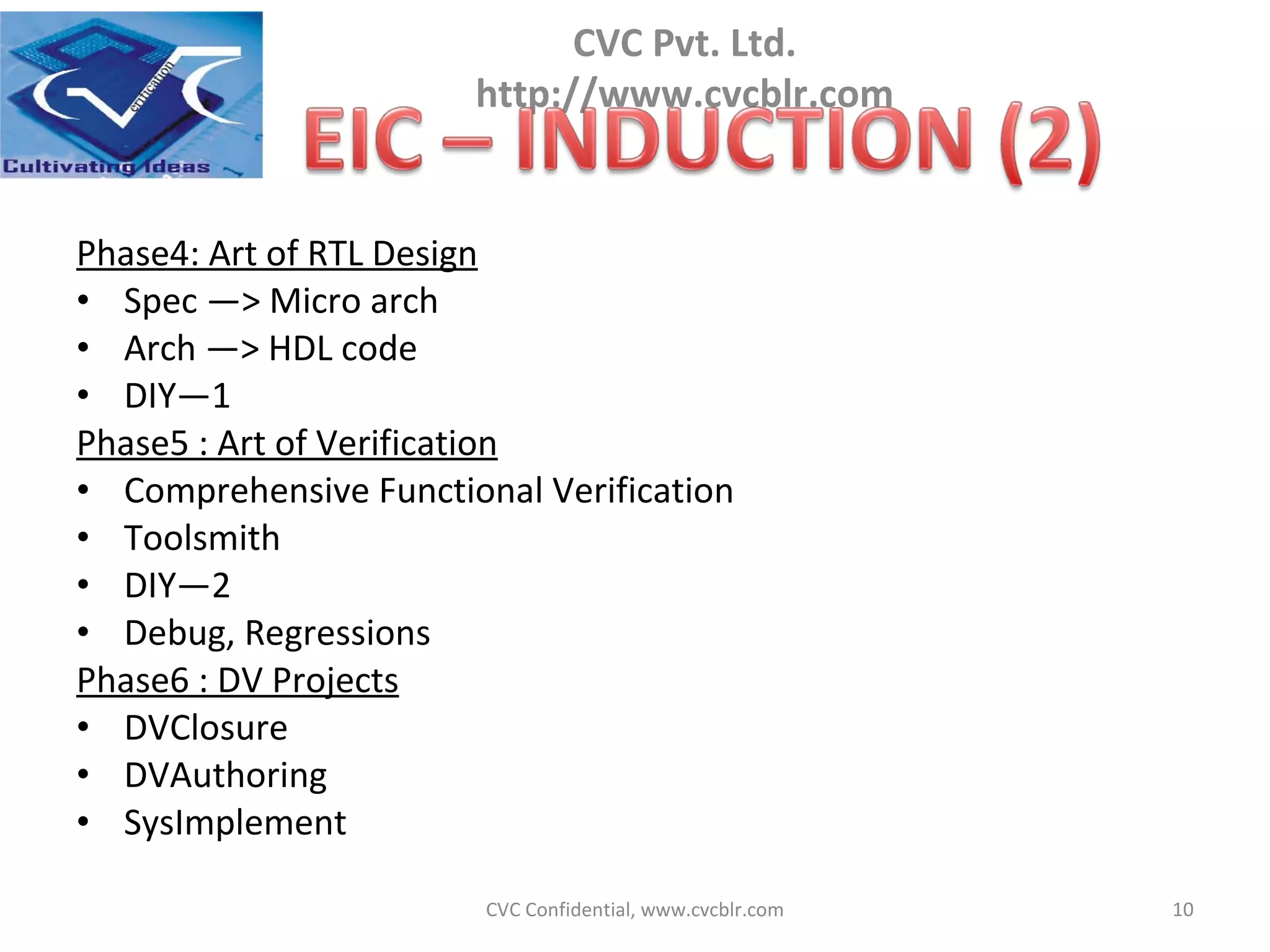 erification

Cultivating Ideas

CVC Pvt. Ltd.
http://www.cvcblr.com

EIC – INDUCTION (2)

Phase4: Art of RTL Design
• Spec —> Micro arch
• Arch —> HDL code
• DIY—1

Phase5 : Art of Verification
• Comprehensive Functional Verification
• Toolsmith
• DIY—2
• Debug, Regressions

Phase6 : DV Projects
• DVClosure
• DVAuthoring
• SysImplement

CVC Confidential, www.cvcblr.com

10